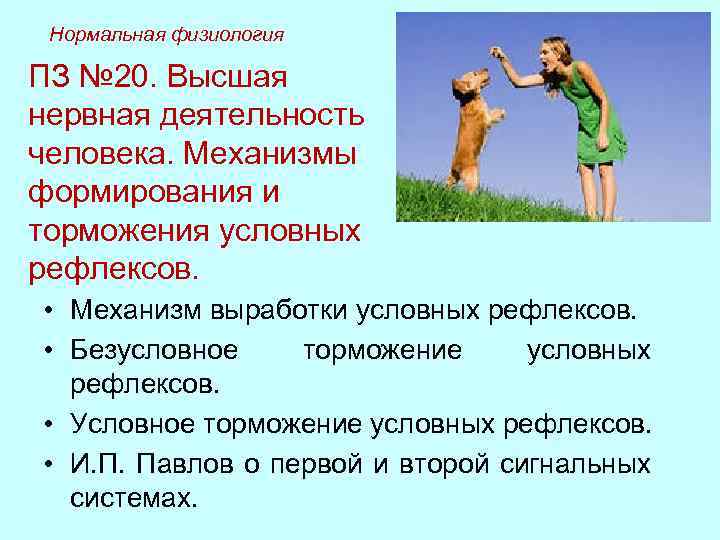 Нормальная физиология

ПЗ №20. Высшая нервная деятельность человека. Механизмы формирования и торможения условных рефлексов.

• Механизм выработки условных рефлексов.
• Безусловное торможение условных рефлексов.
• Условное торможение условных рефлексов.
• И.П. Павлов о первой и второй сигнальных системах.